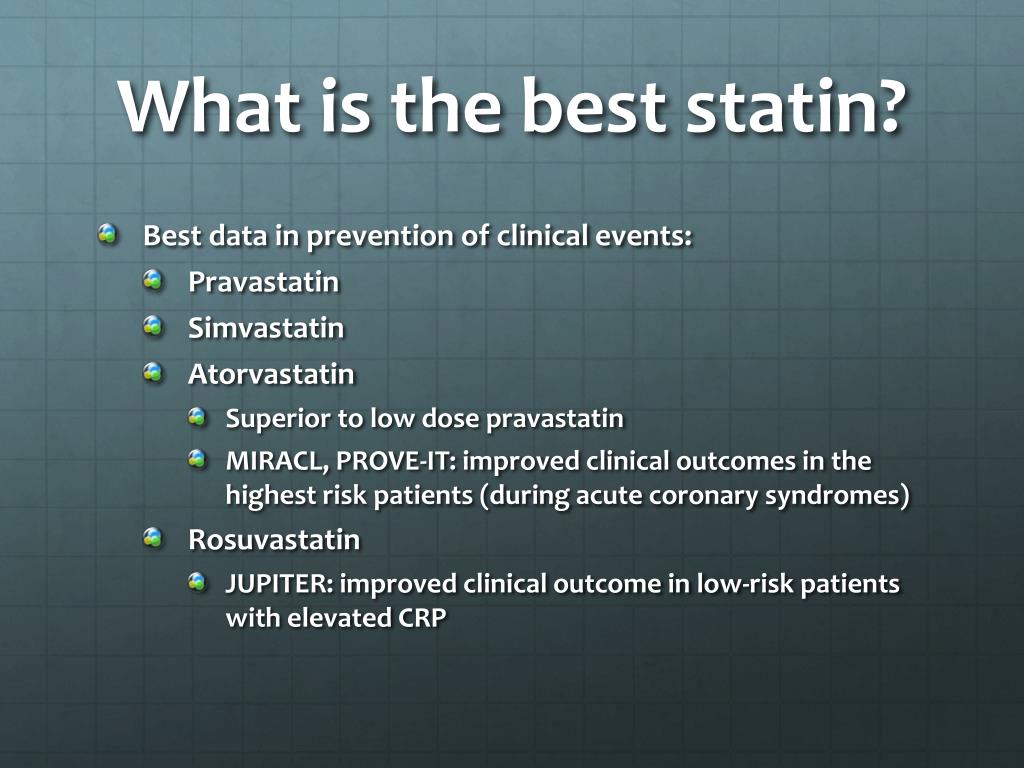 What is the best statin?

Best data in prevention of clinical events:
Pravastatin
Simvastatin
Atorvastatin
Superior to low dose pravastatin
MIRACL, PROVE-IT: improved clinical outcomes in the highest risk patients (during acute coronary syndromes)
Rosuvastatin
JUPITER: improved clinical outcome in low-risk patients with elevated CRP